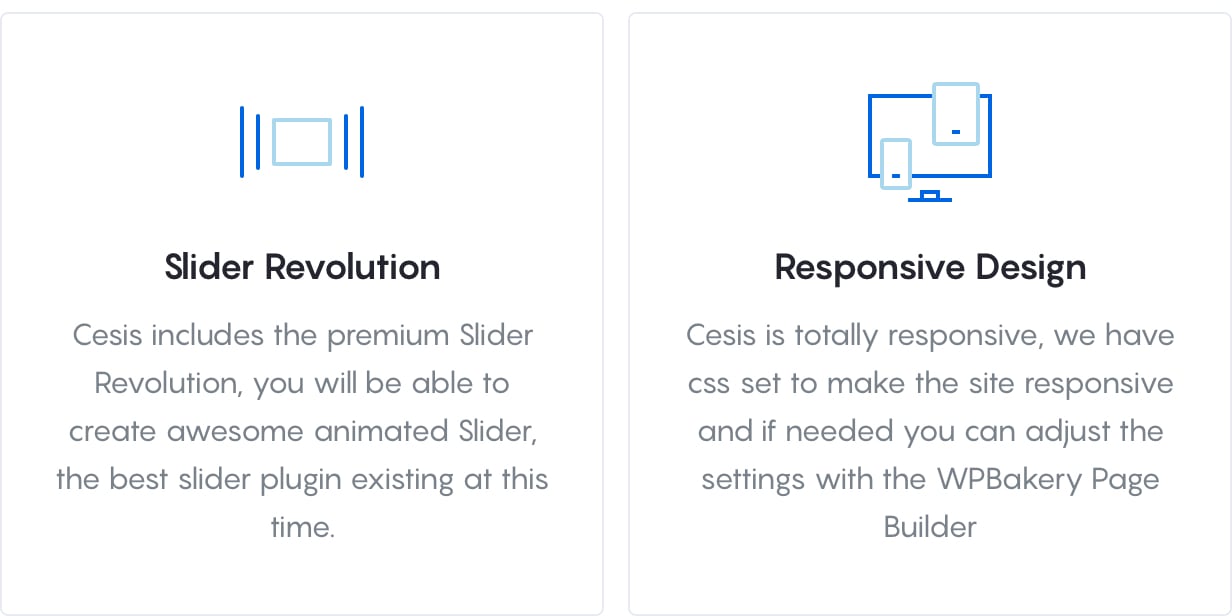 Slider Revolution

Cesis includes the premium Slider Revolution, you will be able to create awesome animated Slider, the best slider plugin existing at this time.

Responsive Design

Cesis is totally responsive, we have css set to make the site responsive and if needed you can adjust the settings with the WPBakery Page Builder